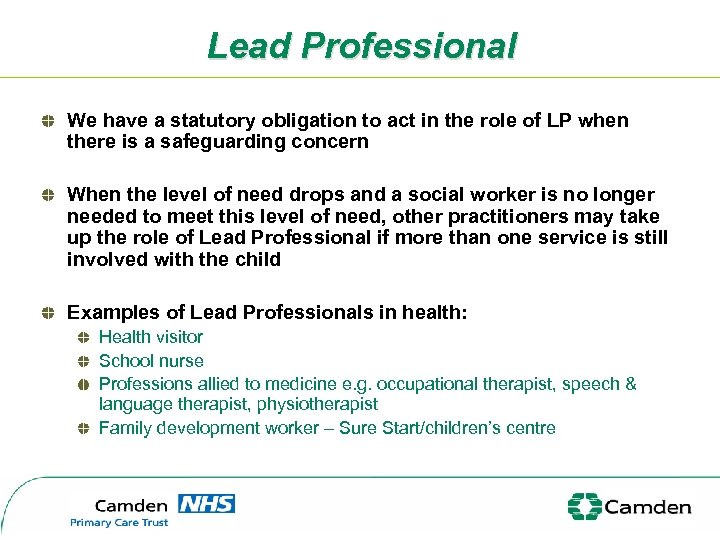 Lead Professional

We have a statutory obligation to act in the role of LP when there is a safeguarding concern

When the level of need drops and a social worker is no longer needed to meet this level of need, other practitioners may take up the role of Lead Professional if more than one service is still involved with the child

Examples of Lead Professionals in health:

Health visitor

School nurse

Professions allied to medicine e.g. occupational therapist, speech & language therapist, physiotherapist

Family development worker – Sure Start/children's centre

Camden NHS
Primary Care Trust

Camden